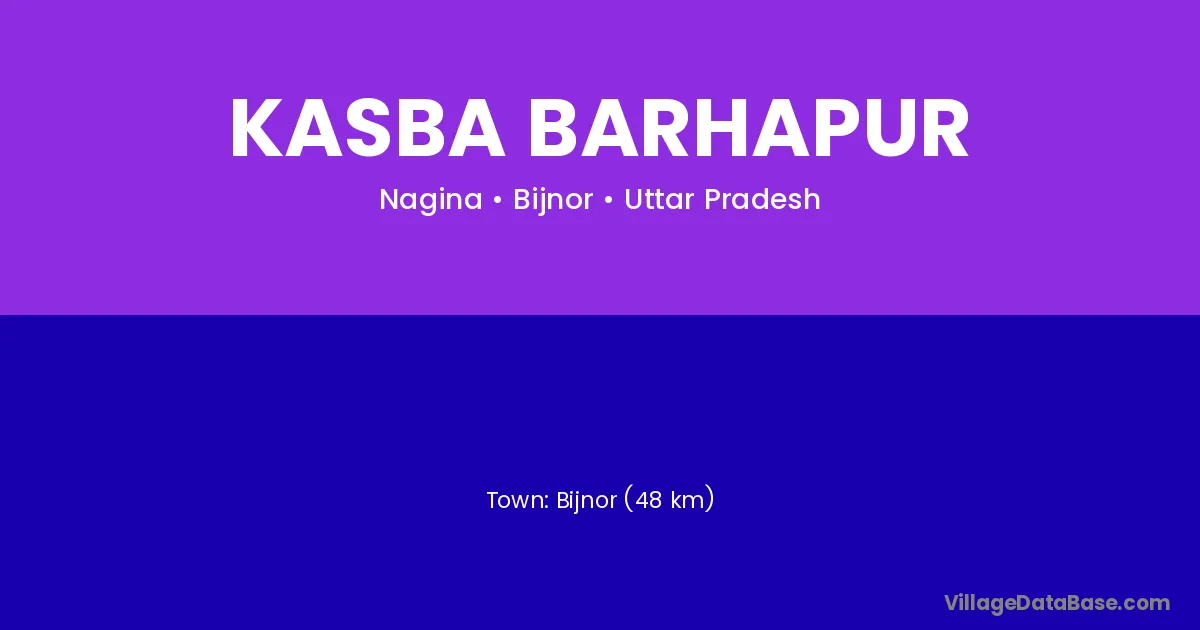 KASBA BARHAPUR

Nagina • Bijnor • Uttar Pradesh

Town: Bijnor (48 km)

VillageDataBase.com